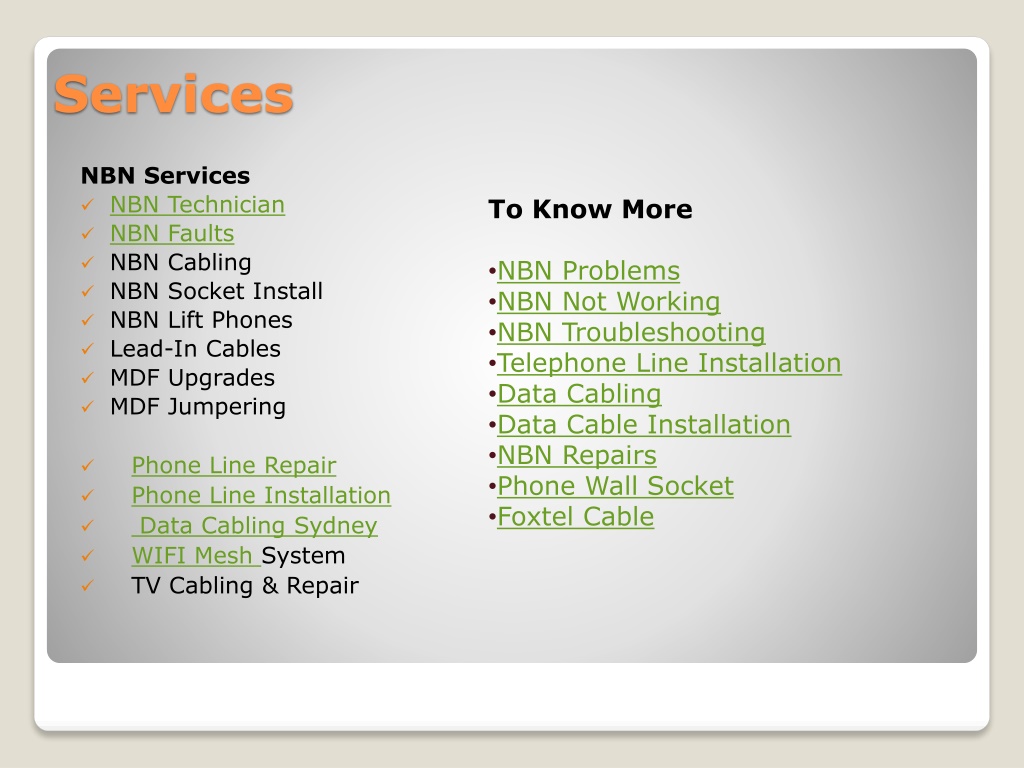 Services

NBN Services
✓ NBN Technician
✓ NBN Faults
✓ NBN Cabling
✓ NBN Socket Install
✓ NBN Lift Phones
✓ Lead-In Cables
✓ MDF Upgrades
✓ MDF Jumpering

✓ Phone Line Repair
✓ Phone Line Installation
✓ Data Cabling Sydney
✓ WIFI Mesh System
✓ TV Cabling & Repair

To Know More

• NBN Problems
• NBN Not Working
• NBN Troubleshooting
• Telephone Line Installation
• Data Cabling
• Data Cable Installation
• NBN Repairs
• Phone Wall Socket
• Foxtel Cable